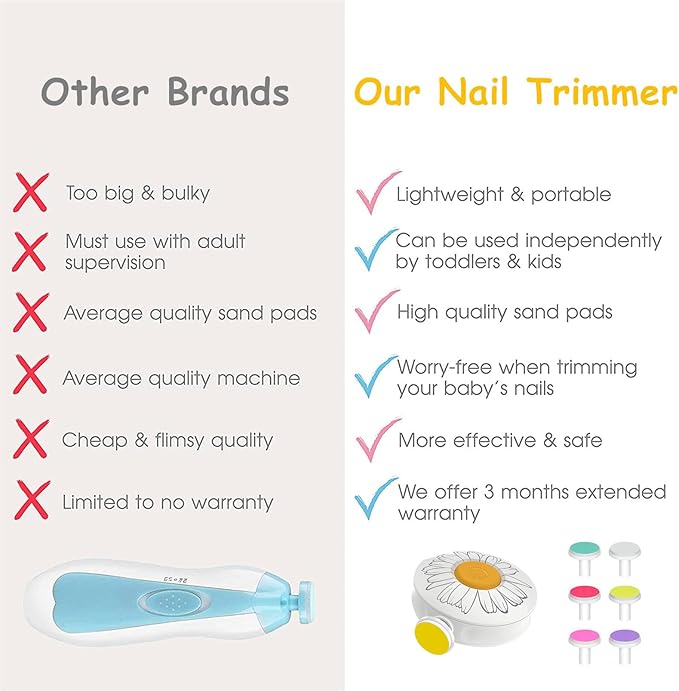 Other Brands

Too big & bulky

Must use with adult supervision

Average quality sand pads

Average quality machine

Cheap & flimsy quality

Limited to no warranty

Our Nail Trimmer

Lightweight & portable

Can be used independently by toddlers & kids

High quality sand pads

Worry-free when trimming your baby's nails

More effective & safe

We offer 3 months extended warranty